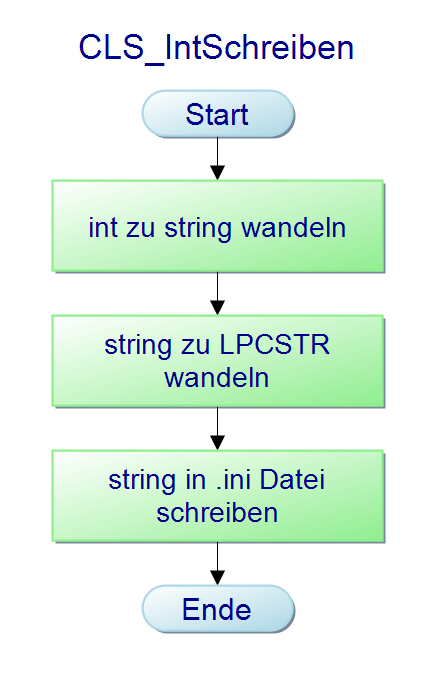 CLS_IntSchreiben

Start

int zu string wandeln

string zu LPCSTR wandeln

string in .ini Datei schreiben

Ende